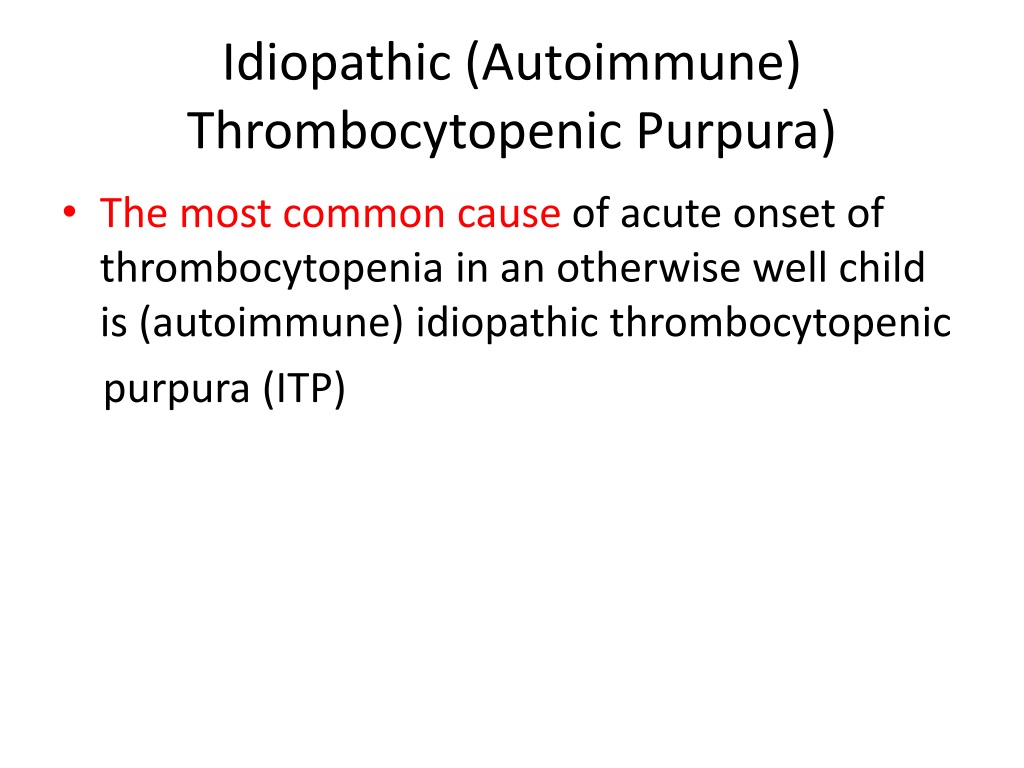 Idiopathic (Autoimmune) Thrombocytopenic Purpura)

• The most common cause of acute onset of thrombocytopenia in an otherwise well child is (autoimmune) idiopathic thrombocytopenic purpura (ITP)